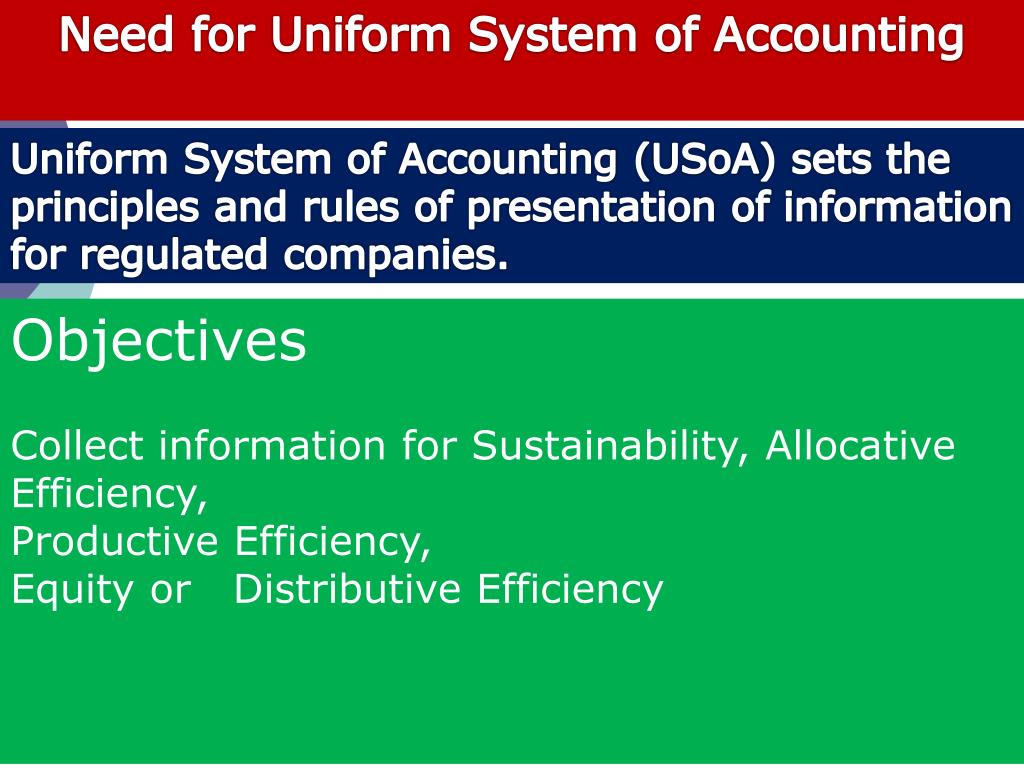 Need for Uniform System of Accounting

Uniform System of Accounting (USoA) sets the principles and rules of presentation of information for regulated companies.

Objectives

Collect information for Sustainability, Allocative Efficiency,
Productive Efficiency,
Equity or Distributive Efficiency